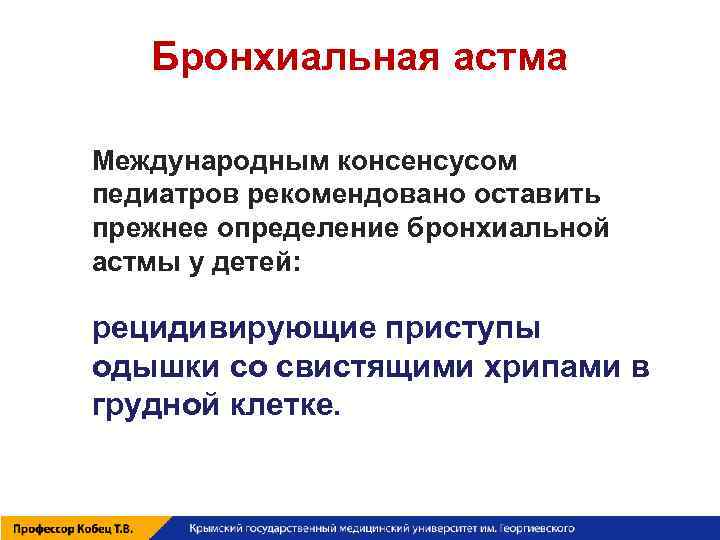 Бронхиальная астма

Международным консенсусом педиатров рекомендовано оставить прежнее определение бронхиальной астмы у детей:

рецидивирующие приступы одышки со свистящими хрипами в грудной клетке.

Профессор Кобец Т.В.

Крымский государственный медицинский университет им. Георгиевского